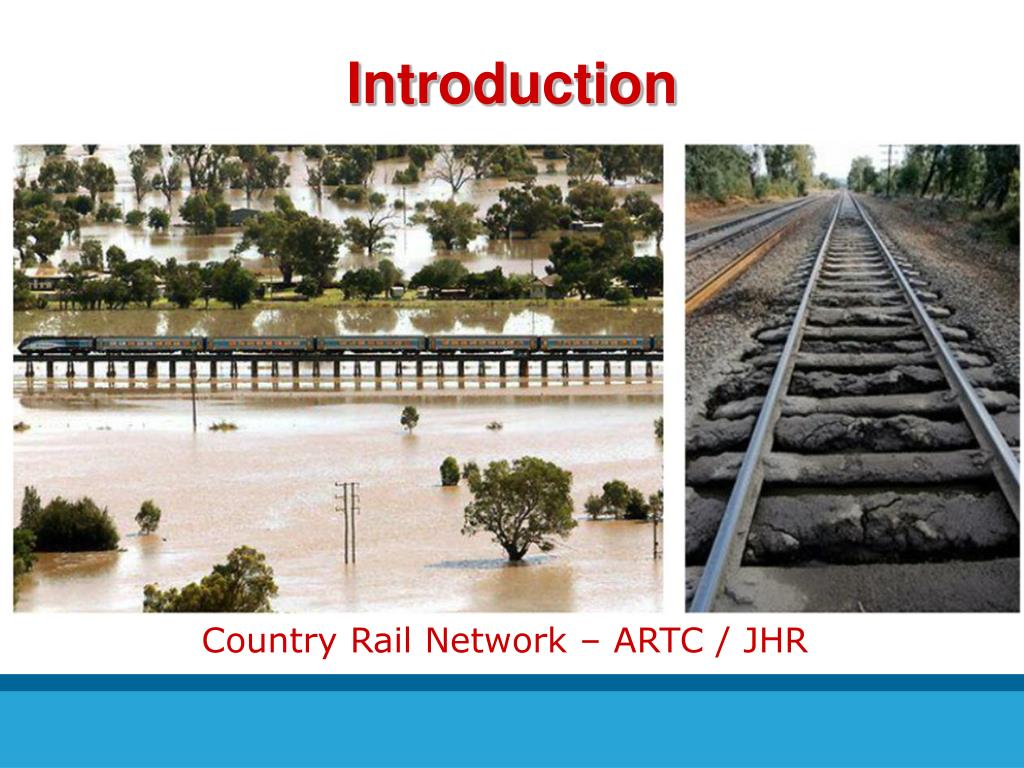 Introduction

Country Rail Network – ARTC / JHR